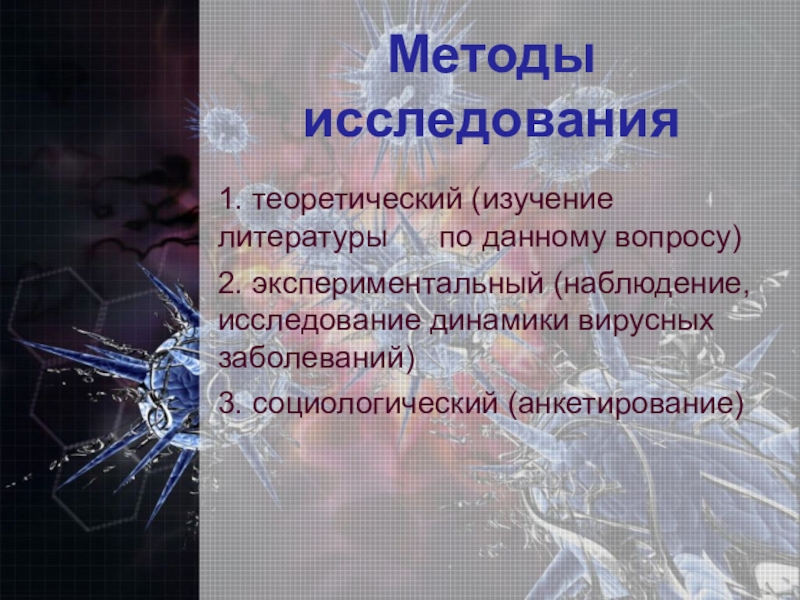 Методы исследования

1. теоретический (изучение литературы по данному вопросу)

2. экспериментальный (наблюдение, исследование динамики вирусных заболеваний)

3. социологический (анкетирование)